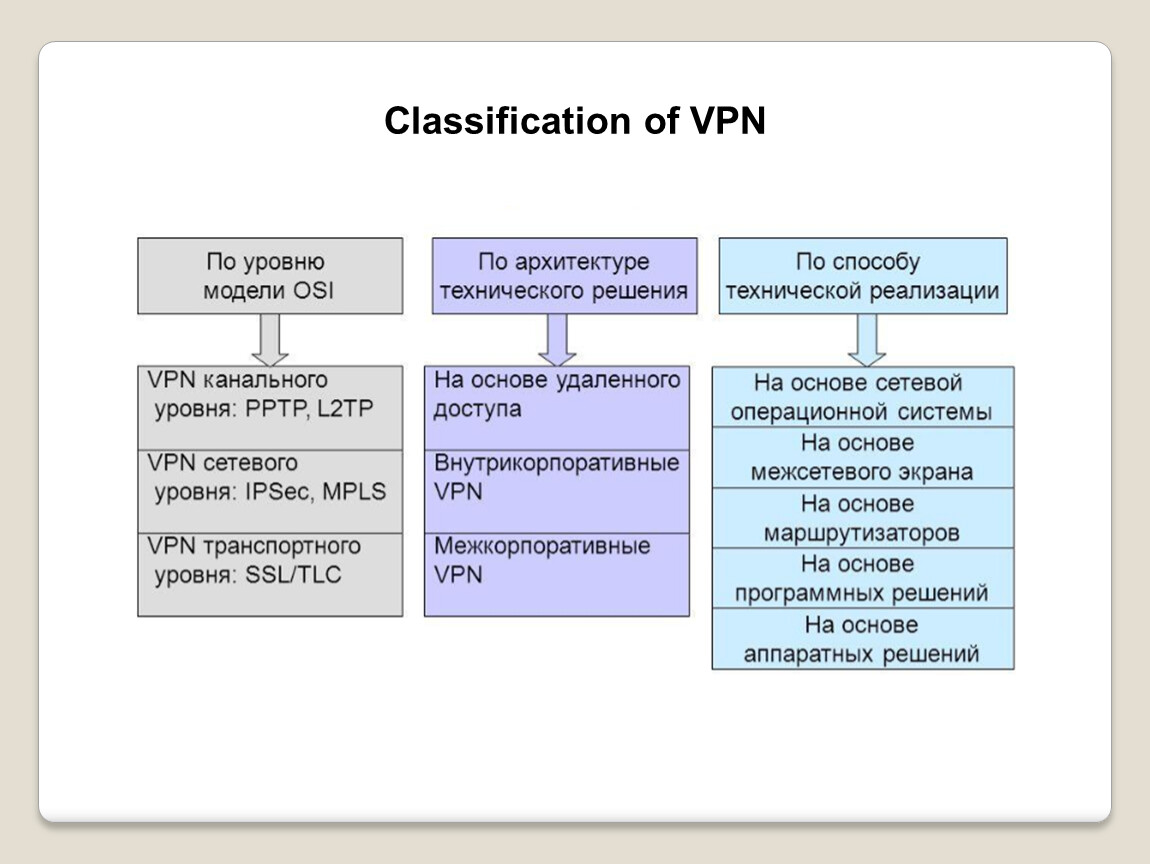 Classification of VPN

По уровню модели OSI

VPN канального уровня: PPTP, L2TP

VPN сетевого уровня: IPSec, MPLS

VPN транспортного уровня: SSL/TLC

По архитектуре технического решения

На основе удаленного доступа

Внутрикорпоративные VPN

Межкорпоративные VPN

По способу технической реализации

На основе сетевой операционной системы

На основе межсетевого экрана

На основе маршрутизаторов

На основе программных решений

На основе аппаратных решений